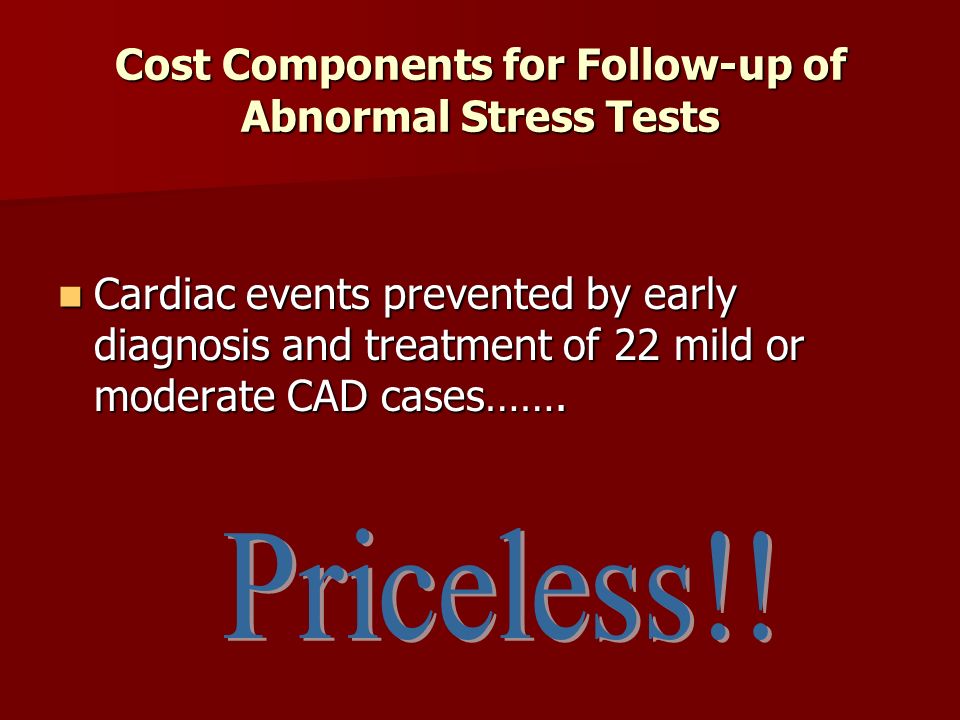 Cost Components for Follow-up of Abnormal Stress Tests

Cardiac events prevented by early diagnosis and treatment of 22 mild or moderate CAD cases…….

Priceless!!